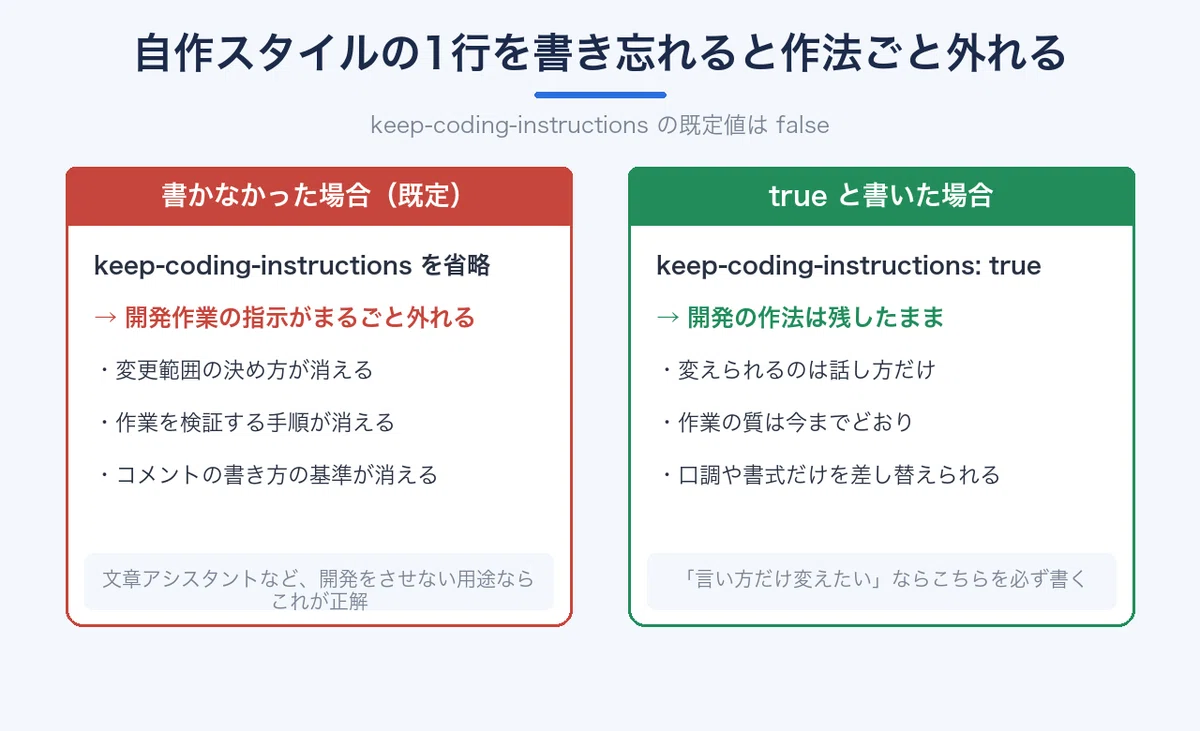 自作スタイルの1行を書き忘れると作法ごと外れる

keep-coding-instructions の既定値は false

書かなかった場合（既定）

keep-coding-instructions を省略

→ 開発作業の指示がまるごと外れる

・変更範囲の決め方が消える

・作業を検証する手順が消える

・コメントの書き方の基準が消える

文章アシスタントなど、開発をさせない用途ならこれが正解

true と書いた場合

keep-coding-instructions: true

→ 開発の作法は残したまま

・変えられるのは話し方だけ

・作業の質は今までどおり

・口調や書式だけを差し替えられる

「言い方だけ変えたい」ならこちらを必ず書く